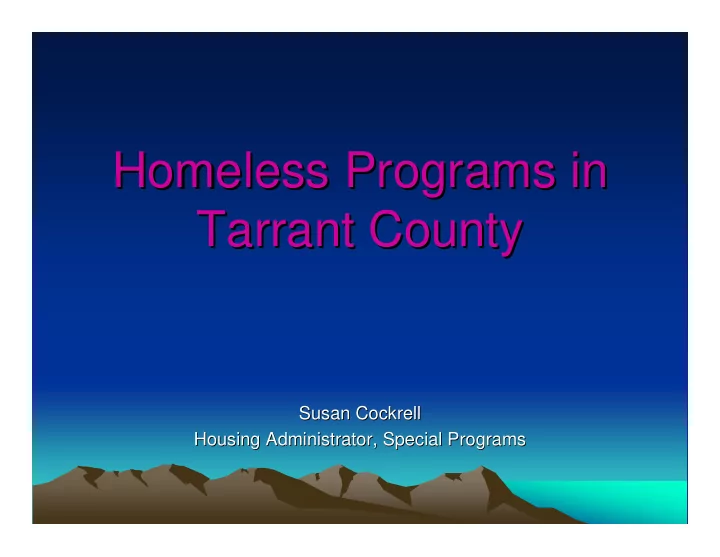 Homeless Programs in Tarrant County

Susan Cockrell
Housing Administrator, Special Programs